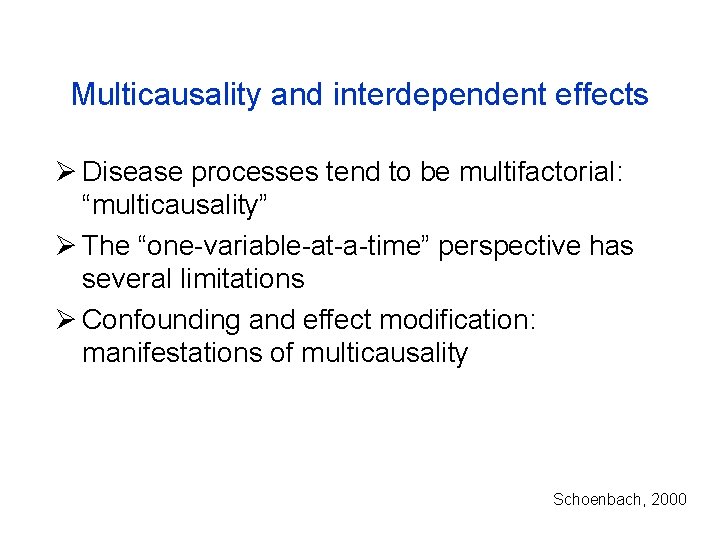 Multicausality and interdependent effects

➢ Disease processes tend to be multifactorial: “multicausality”

➢ The “one-variable-at-a-time” perspective has several limitations

➢ Confounding and effect modification: manifestations of multicausality

Schoenbach, 2000